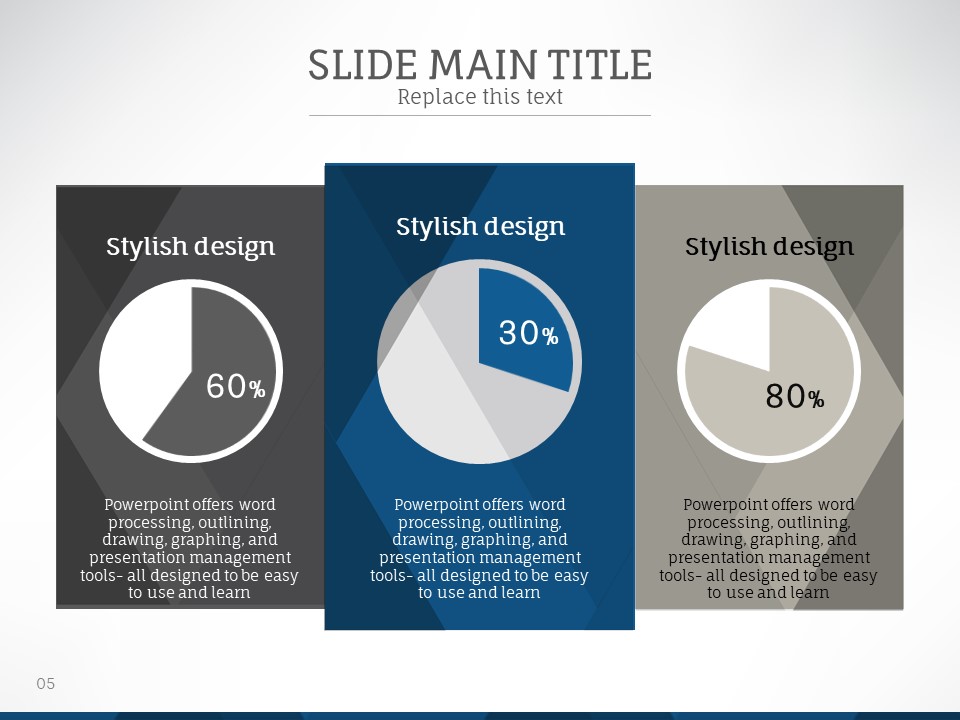 SLIDE MAIN TITLE
Replace this text

Stylish design

60%

Powerpoint offers word processing, outlining, drawing, graphing, and presentation management tools- all designed to be easy to use and learn

Stylish design

30%

Powerpoint offers word processing, outlining, drawing, graphing, and presentation management tools- all designed to be easy to use and learn

Stylish design

80%

Powerpoint offers word processing, outlining, drawing, graphing, and presentation management tools- all designed to be easy to use and learn

05